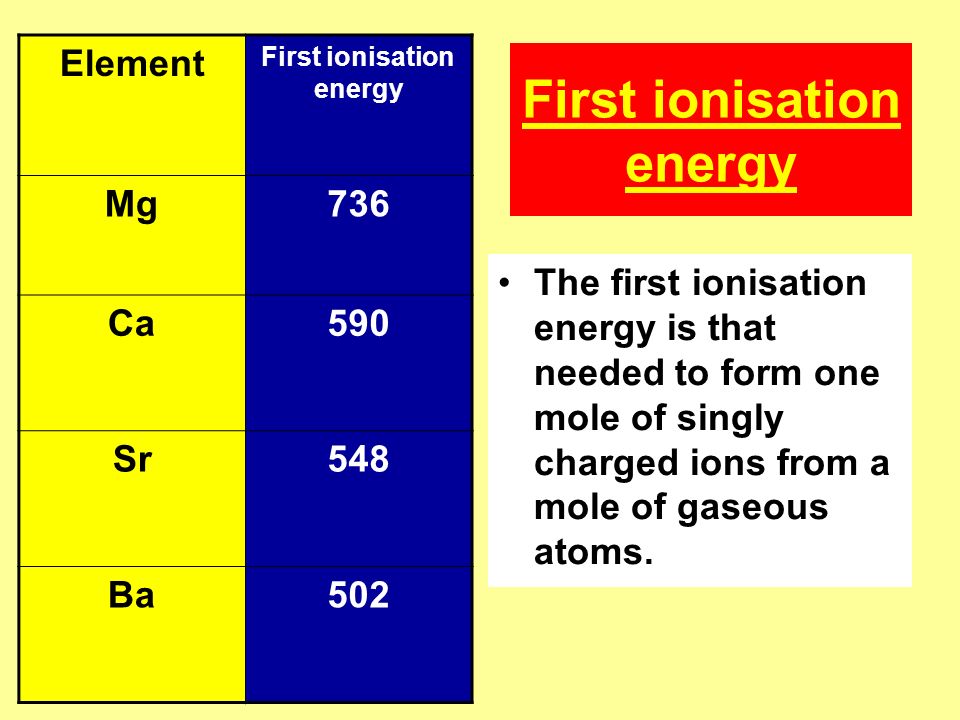 | Element | First ionisation energy |
|---|---|
| Mg | 736 |
| Ca | 590 |
| Sr | 548 |
| Ba | 502 |

First ionisation energy

• The first ionisation energy is that needed to form one mole of singly charged ions from a mole of gaseous atoms.